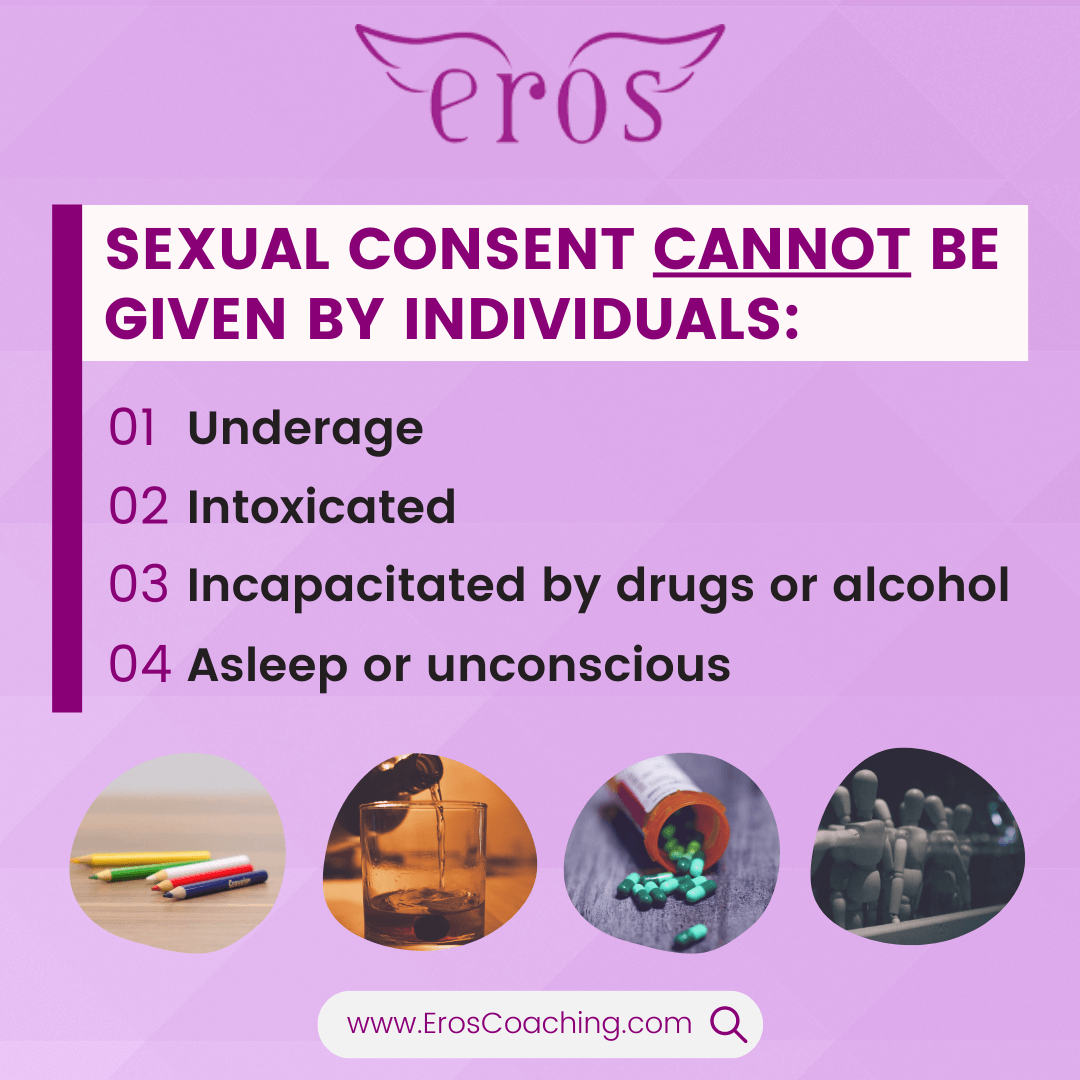 eros

SEXUAL CONSENT CANNOT BE GIVEN BY INDIVIDUALS:

01 Underage
02 Intoxicated
03 Incapacitated by drugs or alcohol
04 Asleep or unconscious

www.ErosCoaching.com